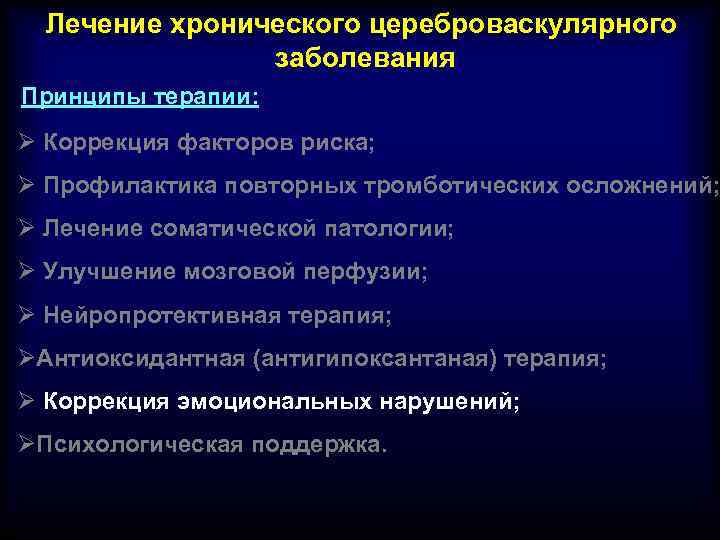 Лечение хронического цереброваскулярного заболевания

Принципы терапии:

➢ Коррекция факторов риска;

➢ Профилактика повторных тромботических осложнений;

➢ Лечение соматической патологии;

➢ Улучшение мозговой перфузии;

➢ Нейропротективная терапия;

➢Антиоксидантная (антигипоксантаная) терапия;

➢ Коррекция эмоциональных нарушений;

➢Психологическая поддержка.